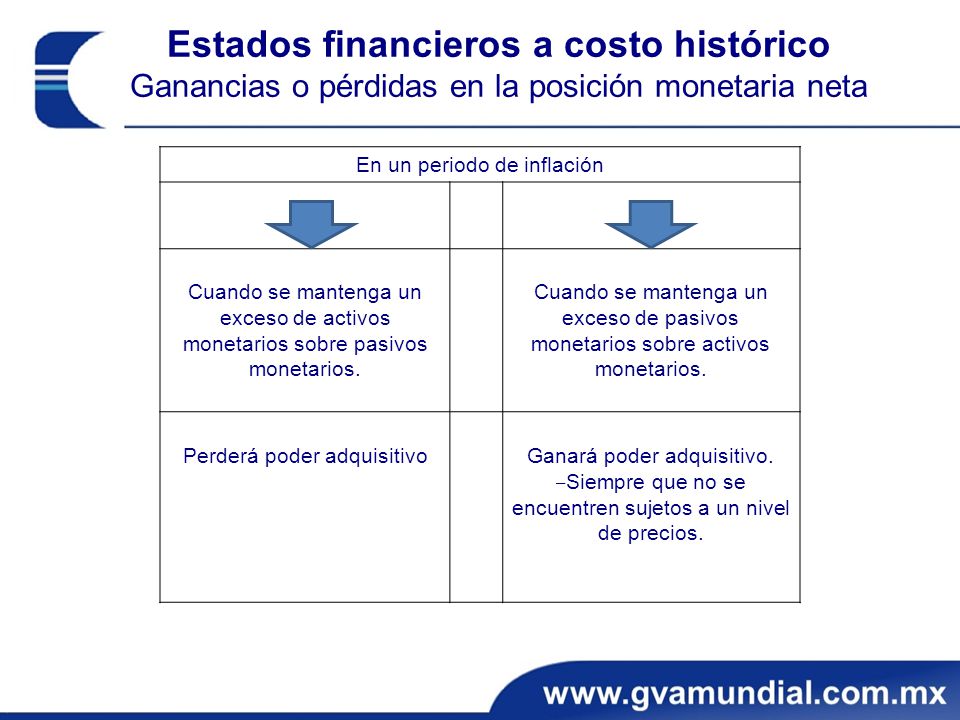 Estados financieros a costo histórico
Ganancias o pérdidas en la posición monetaria neta

| En un periodo de inflación | | |
|---|---|---|
| | | |
| Cuando se mantenga un exceso de activos monetarios sobre pasivos monetarios. | | Cuando se mantenga un exceso de pasivos monetarios sobre activos monetarios. |
| Perderá poder adquisitivo | | Ganará poder adquisitivo. –Siempre que no se encuentren sujetos a un nivel de precios. |

www.gvamundial.com.mx